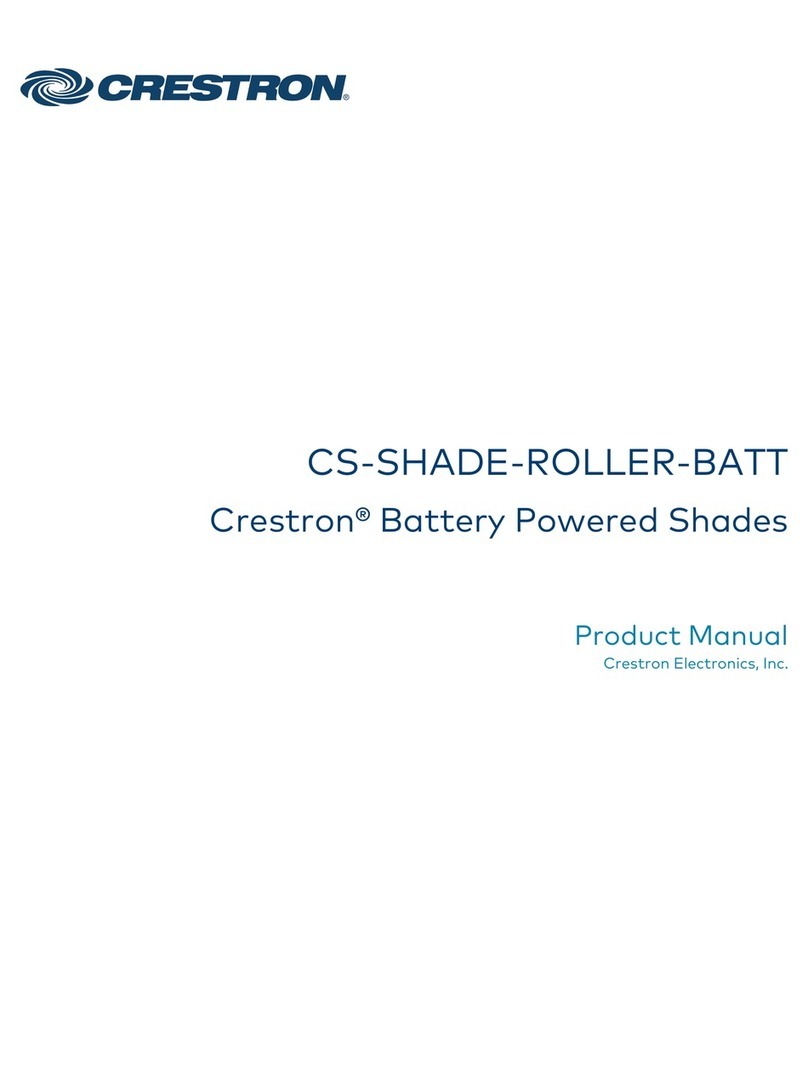 CRESTRON®

CS-SHADE-ROLLER-BATT

Crestron® Battery Powered Shades

Product Manual

Crestron Electronics, Inc.